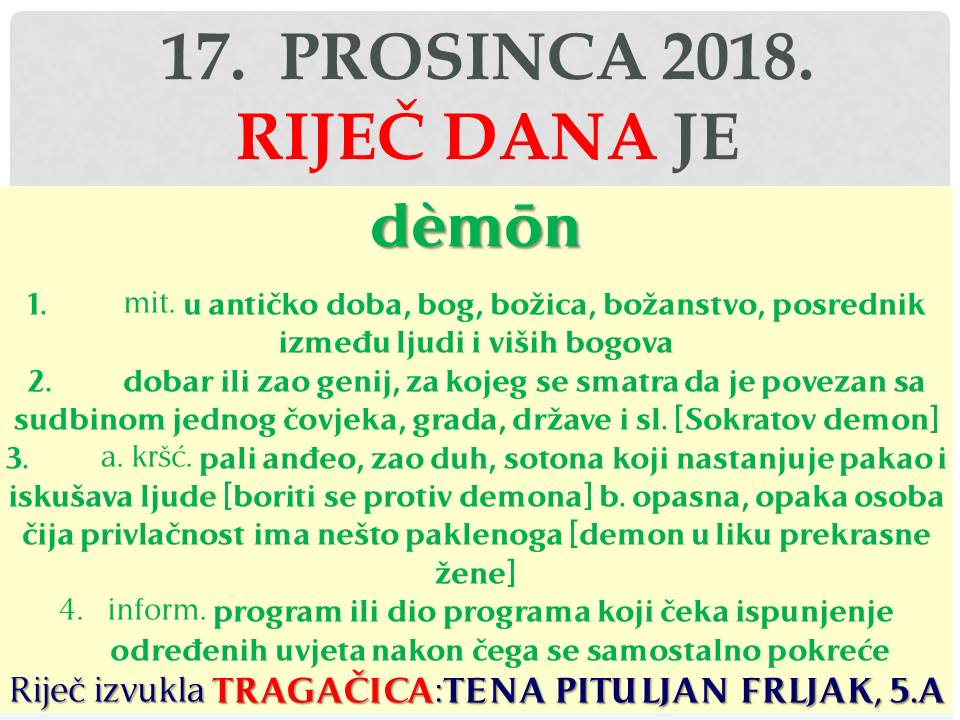 17. PROSINCA 2018.
RIJEČ DANA JE

dèmōn

1. mit. u antičko doba, bog, božica, božanstvo, posrednik između ljudi i viših bogova
2. dobar ili zao genij, za kojeg se smatra da je povezan sa sudbinom jednog čovjeka, grada, države i sl. [Sokratov demon]
3. a. kršć. pali anđeo, zao duh, sotona koji nastanjuje pakao i iskušava ljude [boriti se protiv demona] b. opasna, opaka osoba čija privlačnost ima nešto paklenoga [demon u liku prekrasne žene]
4. inform. program ili dio programa koji čeka ispunjenje određenih uvjeta nakon čega se samostalno pokreće

Riječ izvukla TRAGAČICA:TENA PITULJAN FRLJAK, 5.A